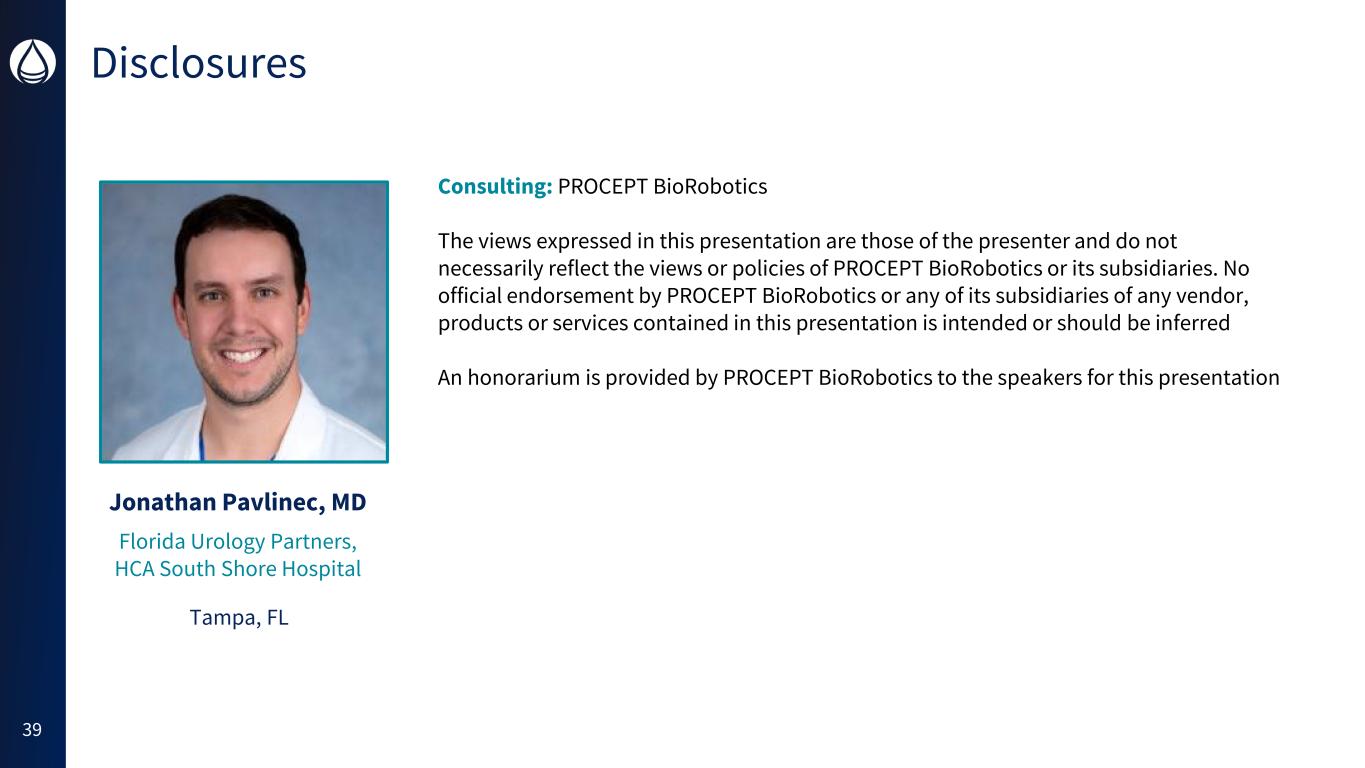 Disclosures

Jonathan Pavlinec, MD

Florida Urology Partners, HCA South Shore Hospital

Tampa, FL

Consulting: PROCEPT BioRobotics

The views expressed in this presentation are those of the presenter and do not necessarily reflect the views or policies of PROCEPT BioRobotics or its subsidiaries. No official endorsement by PROCEPT BioRobotics or any of its subsidiaries of any vendor, products or services contained in this presentation is intended or should be inferred

An honorarium is provided by PROCEPT BioRobotics to the speakers for this presentation

39